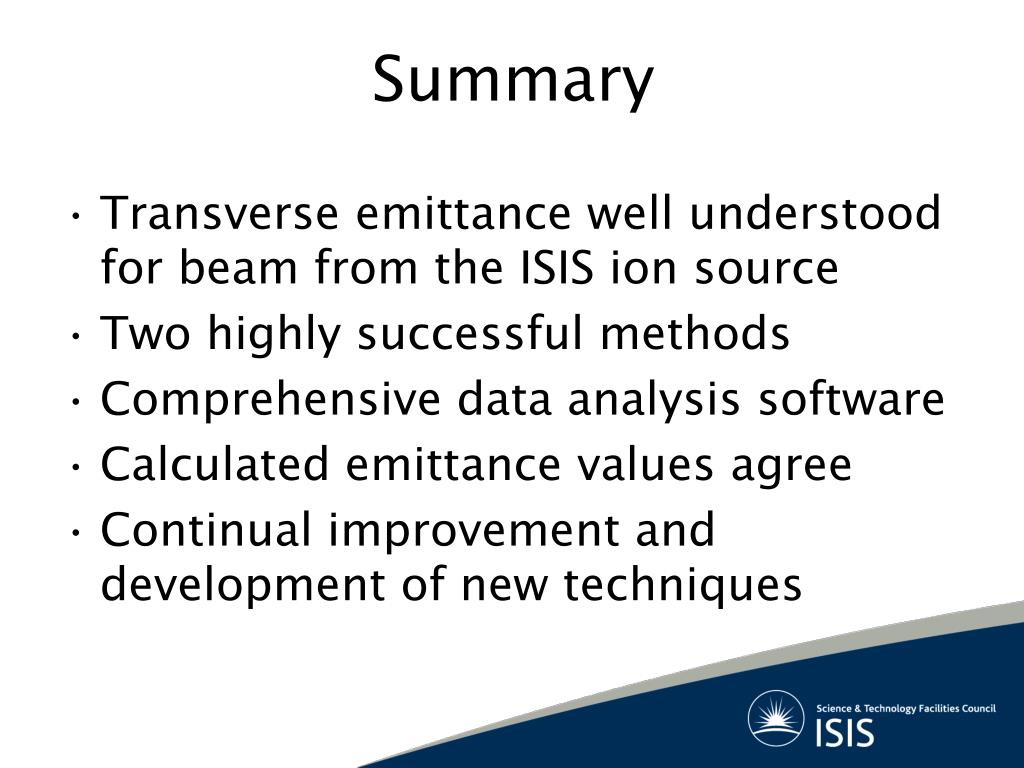 Summary

• Transverse emittance well understood for beam from the ISIS ion source
• Two highly successful methods
• Comprehensive data analysis software
• Calculated emittance values agree
• Continual improvement and development of new techniques

Science & Technology Facilities Council
ISIS